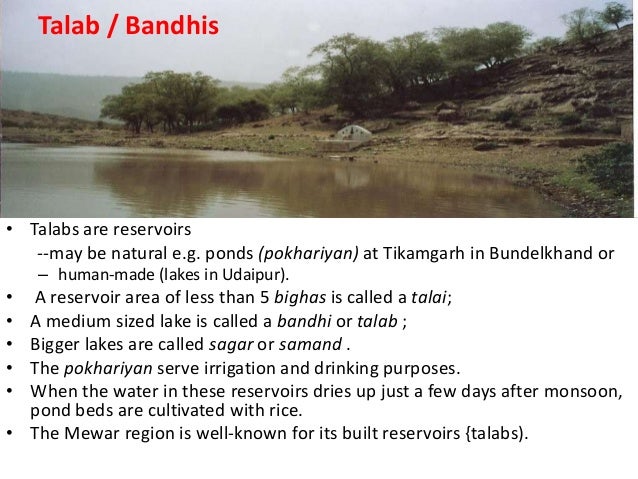 Talab / Bandhis

• Talabs are reservoirs
--may be natural e.g. ponds (pokhariyan) at Tikamgarh in Bundelkhand or
– human-made (lakes in Udaipur).
• A reservoir area of less than 5 bighas is called a talai;
• A medium sized lake is called a bandhi or talab ;
• Bigger lakes are called sagar or samand .
• The pokhariyan serve irrigation and drinking purposes.
• When the water in these reservoirs dries up just a few days after monsoon, pond beds are cultivated with rice.
• The Mewar region is well-known for its built reservoirs {talabs).